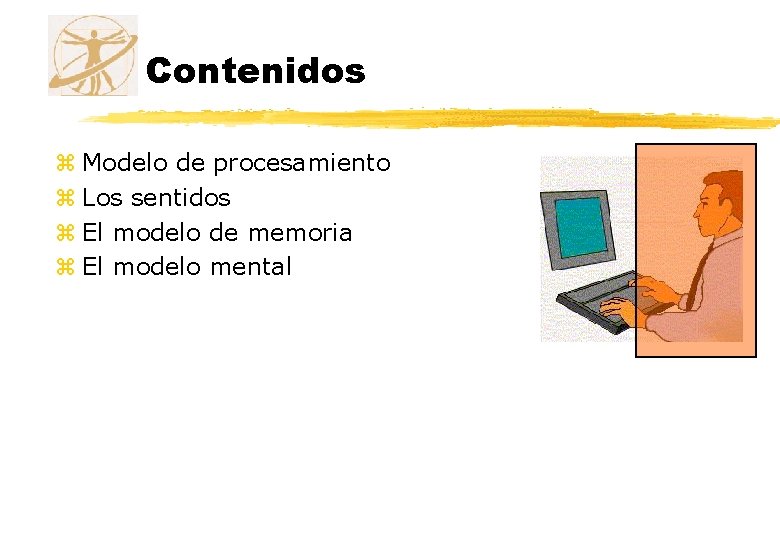 Contenidos

⌘ Modelo de procesamiento
⌘ Los sentidos
⌘ El modelo de memoria
⌘ El modelo mental